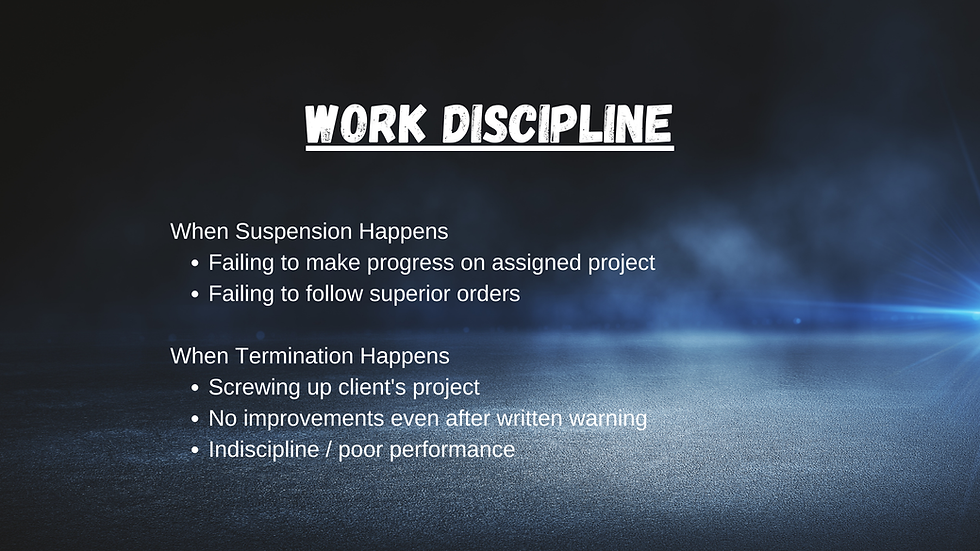 WORK DISCIPLINE

When Suspension Happens
- Failing to make progress on assigned project
- Failing to follow superior orders

When Termination Happens
- Screwing up client's project
- No improvements even after written warning
- Indiscipline / poor performance